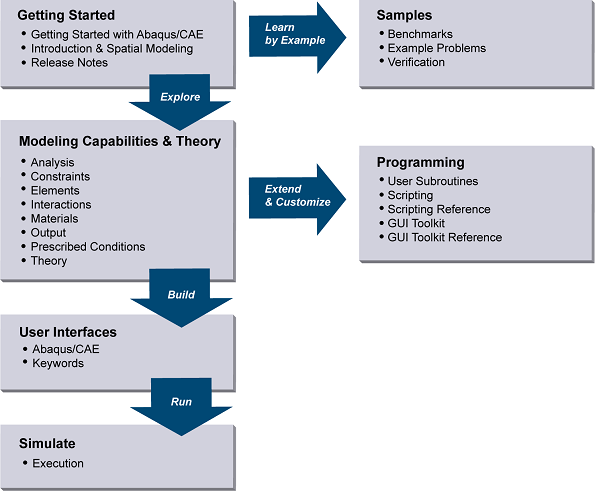 Getting Started
• Getting Started with Abaqus/CAE
• Introduction & Spatial Modeling
• Release Notes

Learn by Example

Samples
• Benchmarks
• Example Problems
• Verification

Explore

Modeling Capabilities & Theory
• Analysis
• Constraints
• Elements
• Interactions
• Materials
• Output
• Prescribed Conditions
• Theory

Extend & Customize

Programming
• User Subroutines
• Scripting
• Scripting Reference
• GUI Toolkit
• GUI Toolkit Reference

Build

User Interfaces
• Abaqus/CAE
• Keywords

Run

Simulate
• Execution